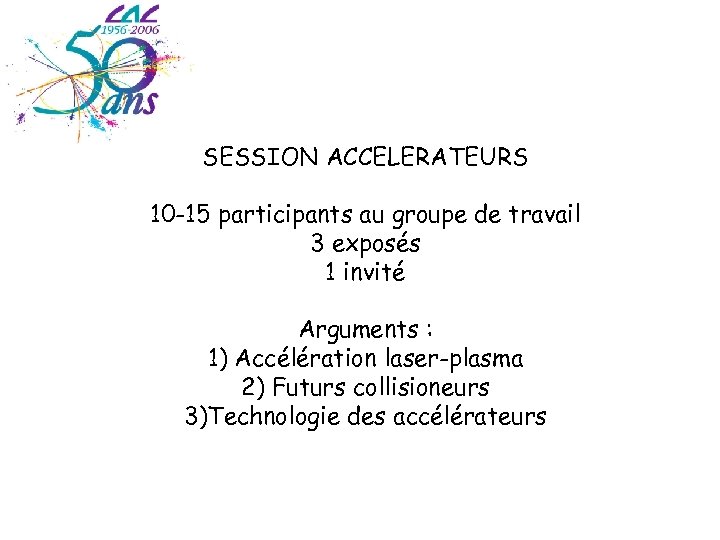 LAL
1956-2006
50 ans

SESSION ACCELERATEURS

10-15 participants au groupe de travail
3 exposés
1 invité

Arguments :
1) Accélération laser-plasma
2) Futurs collisioneurs
3)Technologie des accélérateurs